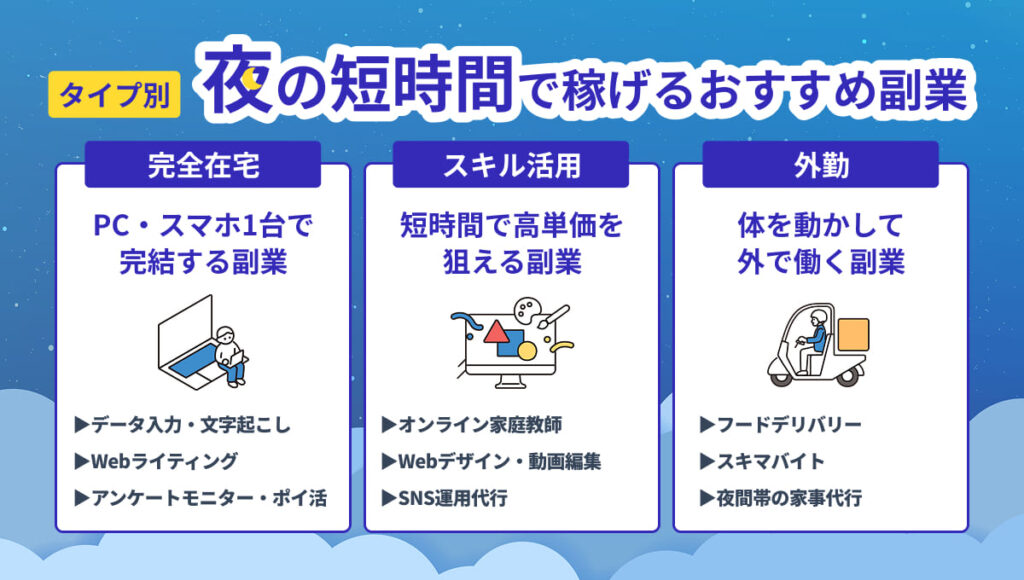 タイプ別 夜の短時間で稼げるおすすめ副業

完全在宅

PC・スマホ1台で完結する副業

▶データ入力・文字起こし
▶Webライティング
▶アンケートモニター・ポイ活

スキル活用

短時間で高単価を狙える副業

▶オンライン家庭教師
▶Webデザイン・動画編集
▶SNS運用代行

外勤

体を動かして外で働く副業

▶フードデリバリー
▶スキマバイト
▶夜間帯の家事代行